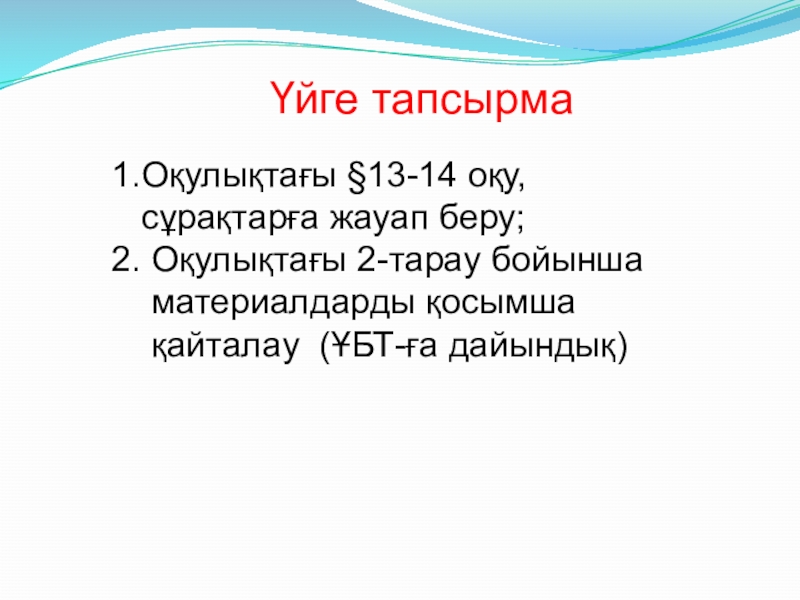 Үйге тапсырма

1.Оқулықтағы §13-14 оқу, сұрақтарға жауап беру;
2. Оқулықтағы 2-тарау бойынша материалдарды қосымша қайталау (ҰБТ-ға дайындық)